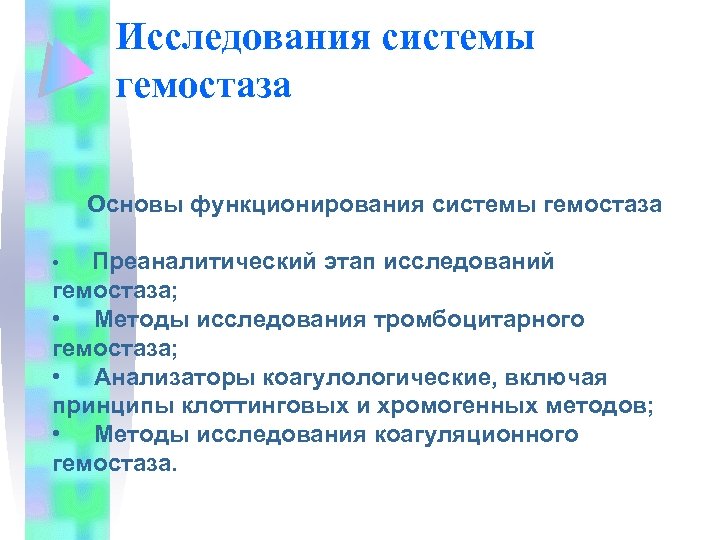 Исследования системы гемостаза

Основы функционирования системы гемостаза

• Преаналитический этап исследований гемостаза;
• Методы исследования тромбоцитарного гемостаза;
• Анализаторы коагулологические, включая принципы клоттинговых и хромогенных методов;
• Методы исследования коагуляционного гемостаза.